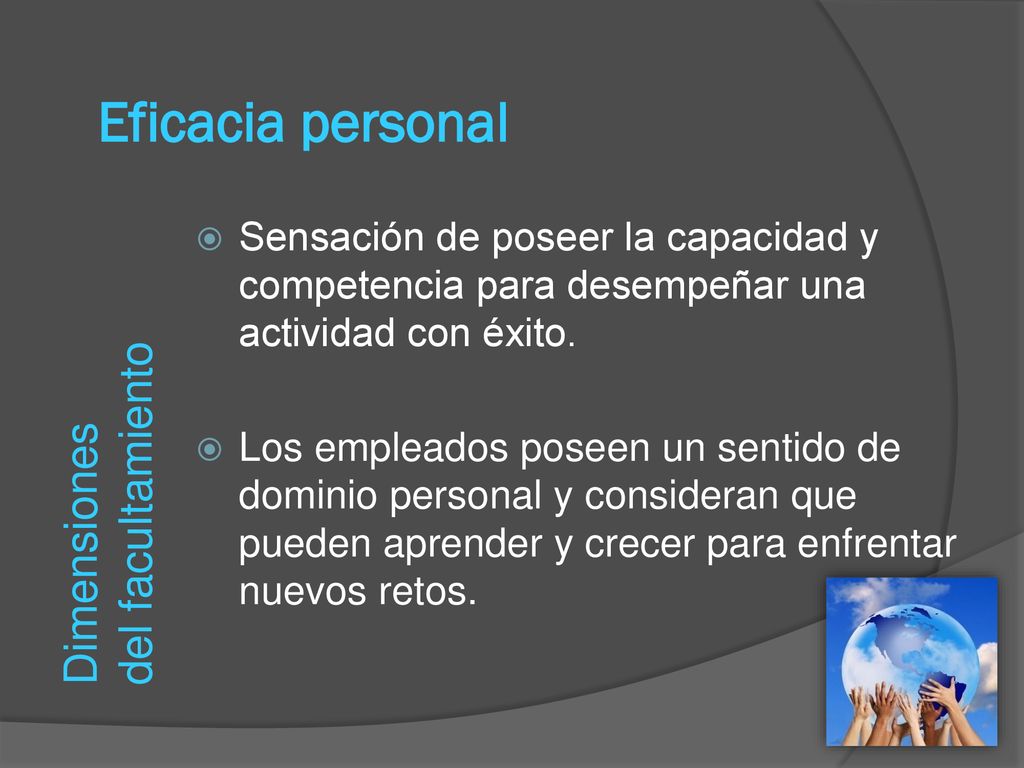 Eficacia personal

Dimensiones del facultamiento

Sensación de poseer la capacidad y competencia para desempeñar una actividad con éxito.

Los empleados poseen un sentido de dominio personal y consideran que pueden aprender y crecer para enfrentar nuevos retos.